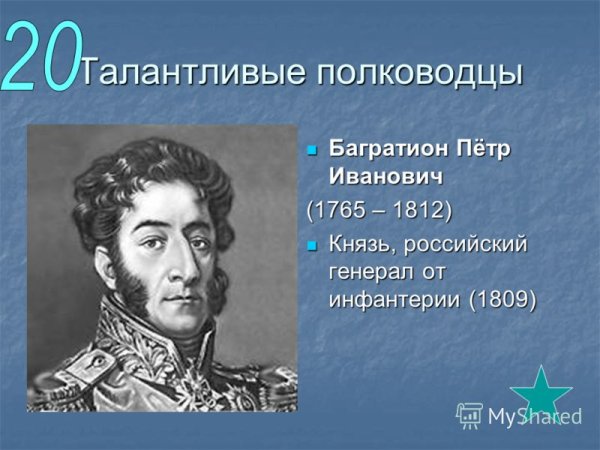 20 Талантливые полководцы

Багратион Пётр Иванович
(1765 – 1812)
Князь, российский генерал от инфантерии (1809)

MyShared